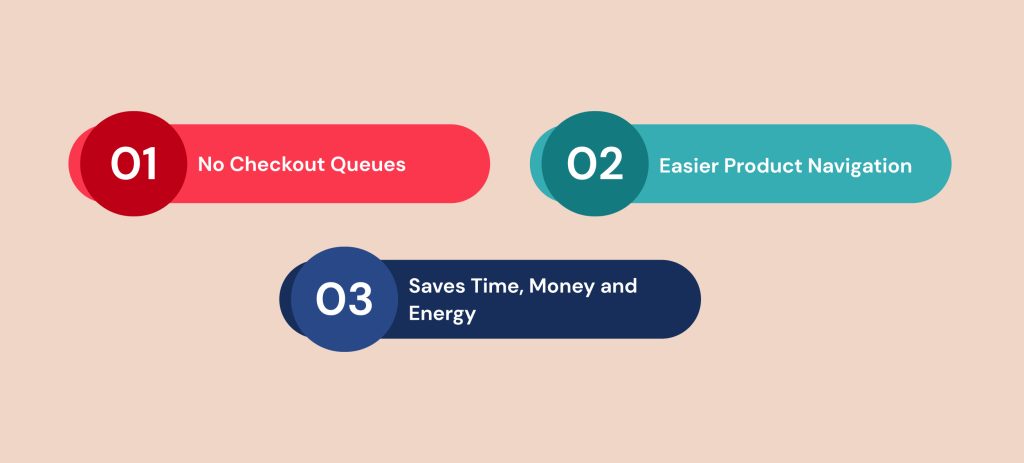 01 No Checkout Queues

02 Easier Product Navigation

03 Saves Time, Money and Energy